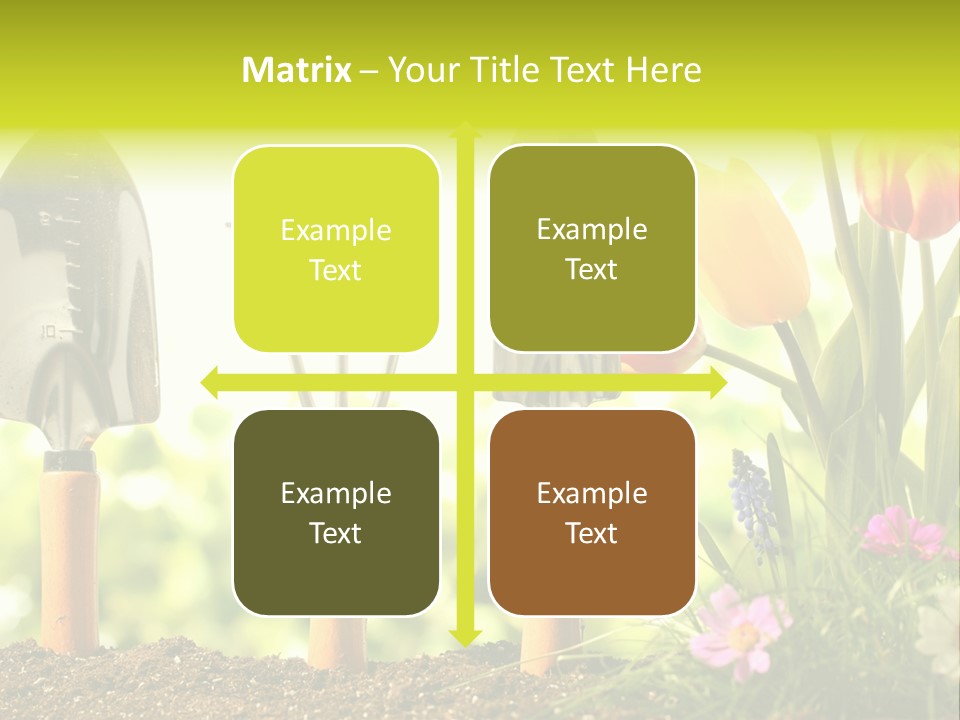 Matrix – Your Title Text Here

Example Text

Example Text

Example Text

Example Text